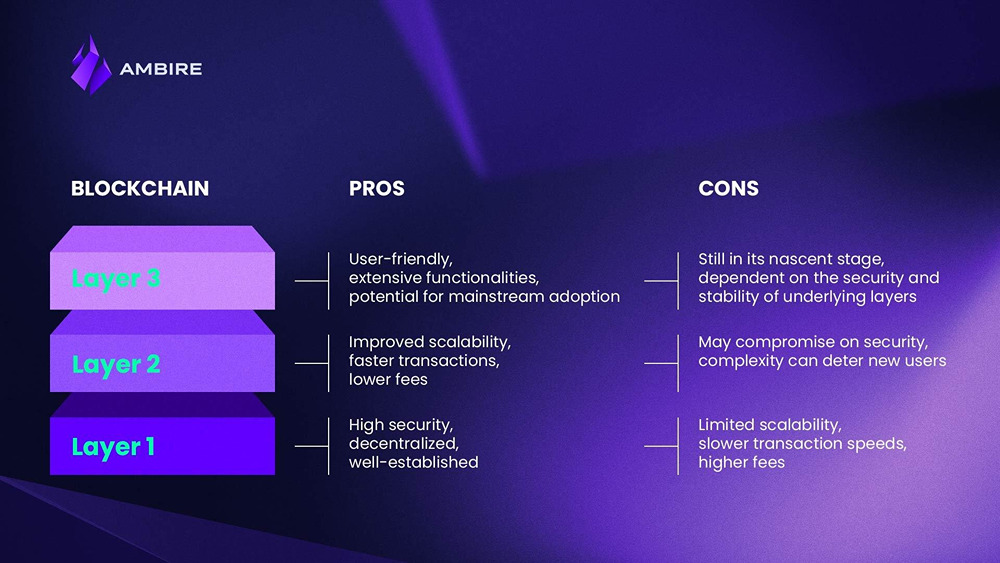 AMBIRE

| BLOCKCHAIN | PROS | CONS |
|---|---|---|
| Layer 3 | User-friendly, extensive functionalities, potential for mainstream adoption | Still in its nascent stage, dependent on the security and stability of underlying layers |
| Layer 2 | Improved scalability, faster transactions, lower fees | May compromise on security, complexity can deter new users |
| Layer 1 | High security, decentralized, well-established | Limited scalability, slower transaction speeds, higher fees |